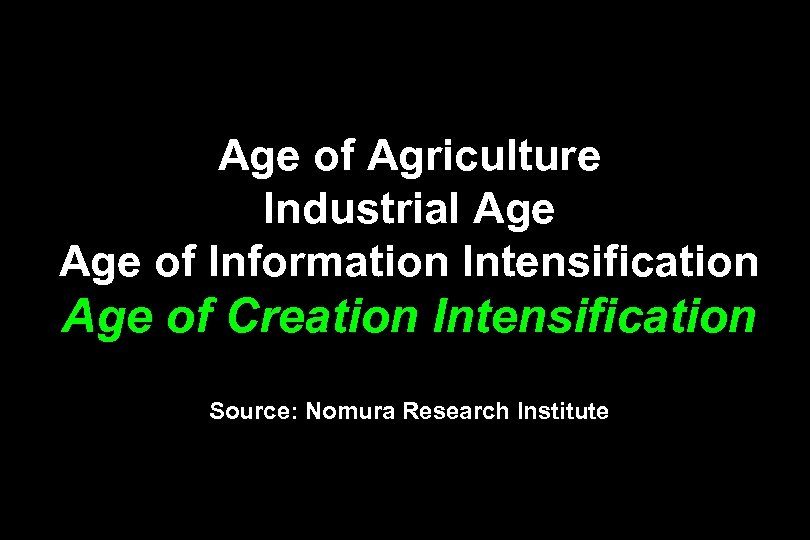 Age of Agriculture
Industrial Age
Age of Information Intensification
Age of Creation Intensification

Source: Nomura Research Institute